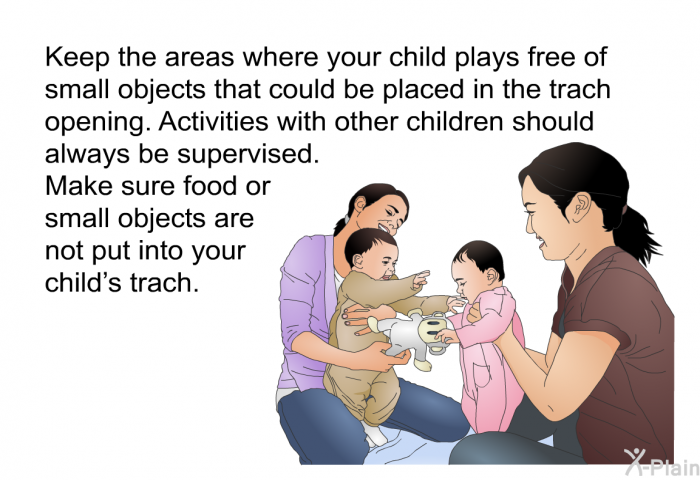 Keep the areas where your child plays free of small objects that could be placed in the trach opening. Activities with other children should always be supervised.

Make sure food or small objects are not put into your child's trach.

X-Plain